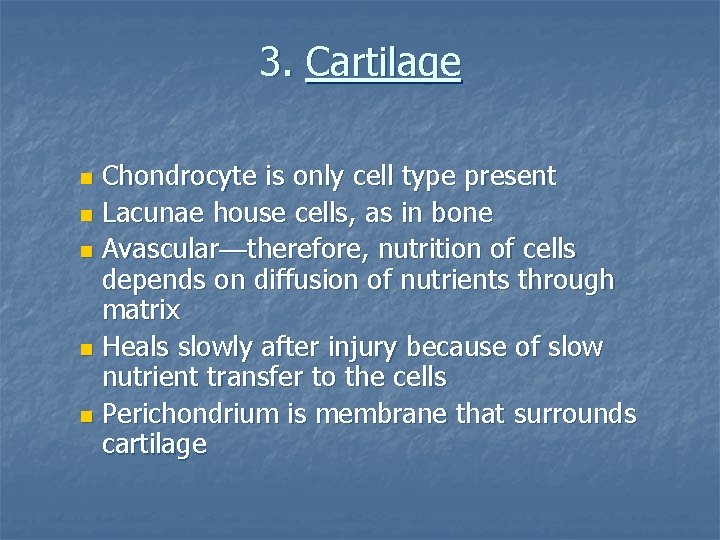 3. Cartilage

- Chondrocyte is only cell type present
- Lacunae house cells, as in bone
- Avascular—therefore, nutrition of cells depends on diffusion of nutrients through matrix
- Heals slowly after injury because of slow nutrient transfer to the cells
- Perichondrium is membrane that surrounds cartilage